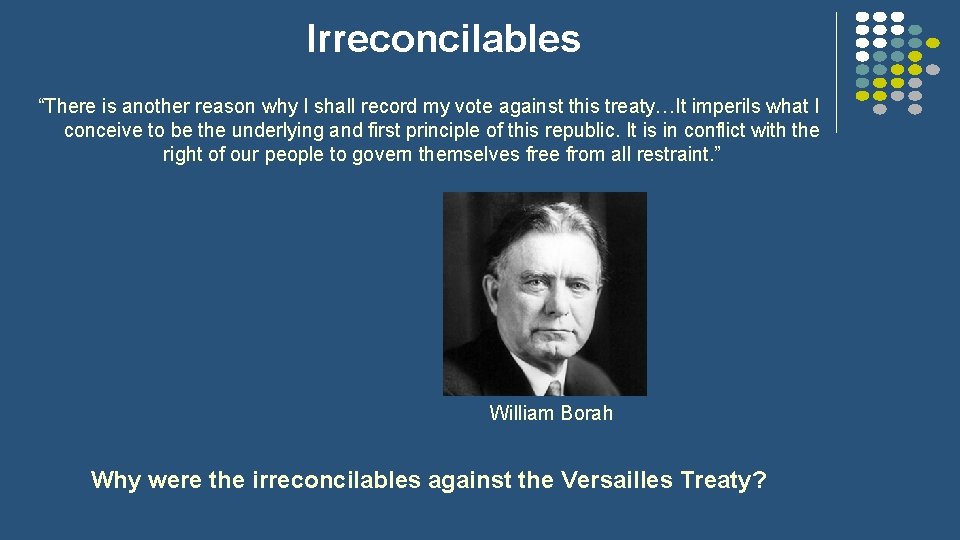 Irreconcilables

“There is another reason why I shall record my vote against this treaty…It imperils what I conceive to be the underlying and first principle of this republic. It is in conflict with the right of our people to govern themselves free from all restraint.”

William Borah

Why were the irreconcilables against the Versailles Treaty?